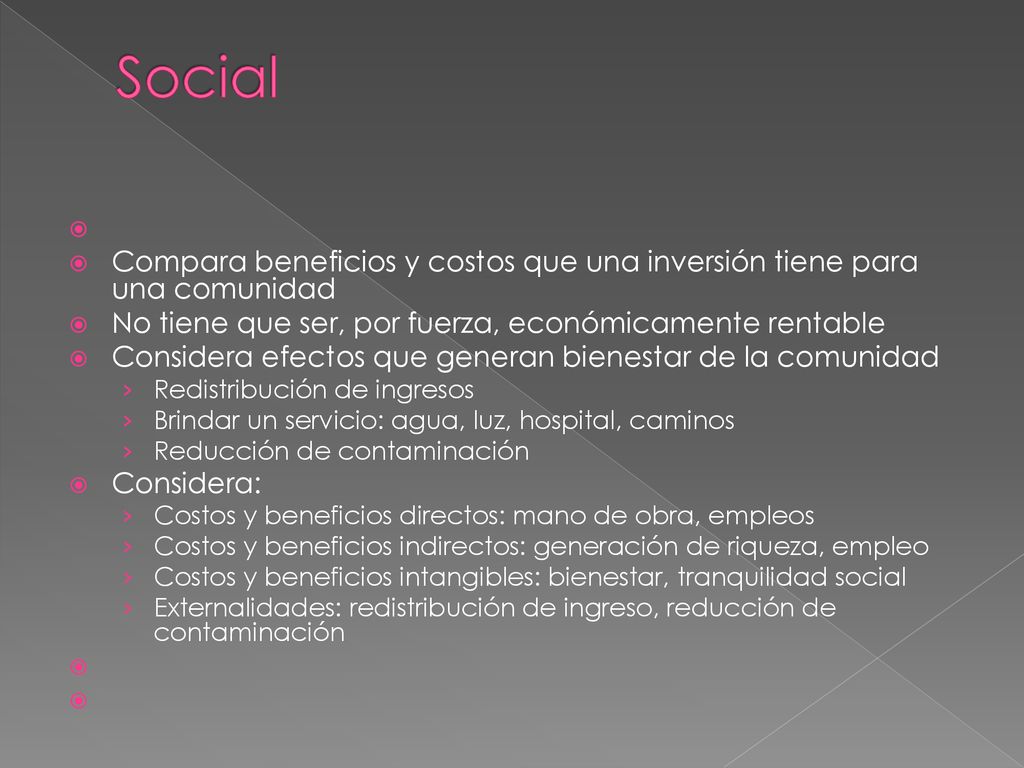 Social

Compara beneficios y costos que una inversión tiene para una comunidad

No tiene que ser, por fuerza, económicamente rentable

Considera efectos que generan bienestar de la comunidad
› Redistribución de ingresos
› Brindar un servicio: agua, luz, hospital, caminos
› Reducción de contaminación

Considera:
› Costos y beneficios directos: mano de obra, empleos
› Costos y beneficios indirectos: generación de riqueza, empleo
› Costos y beneficios intangibles: bienestar, tranquilidad social
› Externalidades: redistribución de ingreso, reducción de contaminación